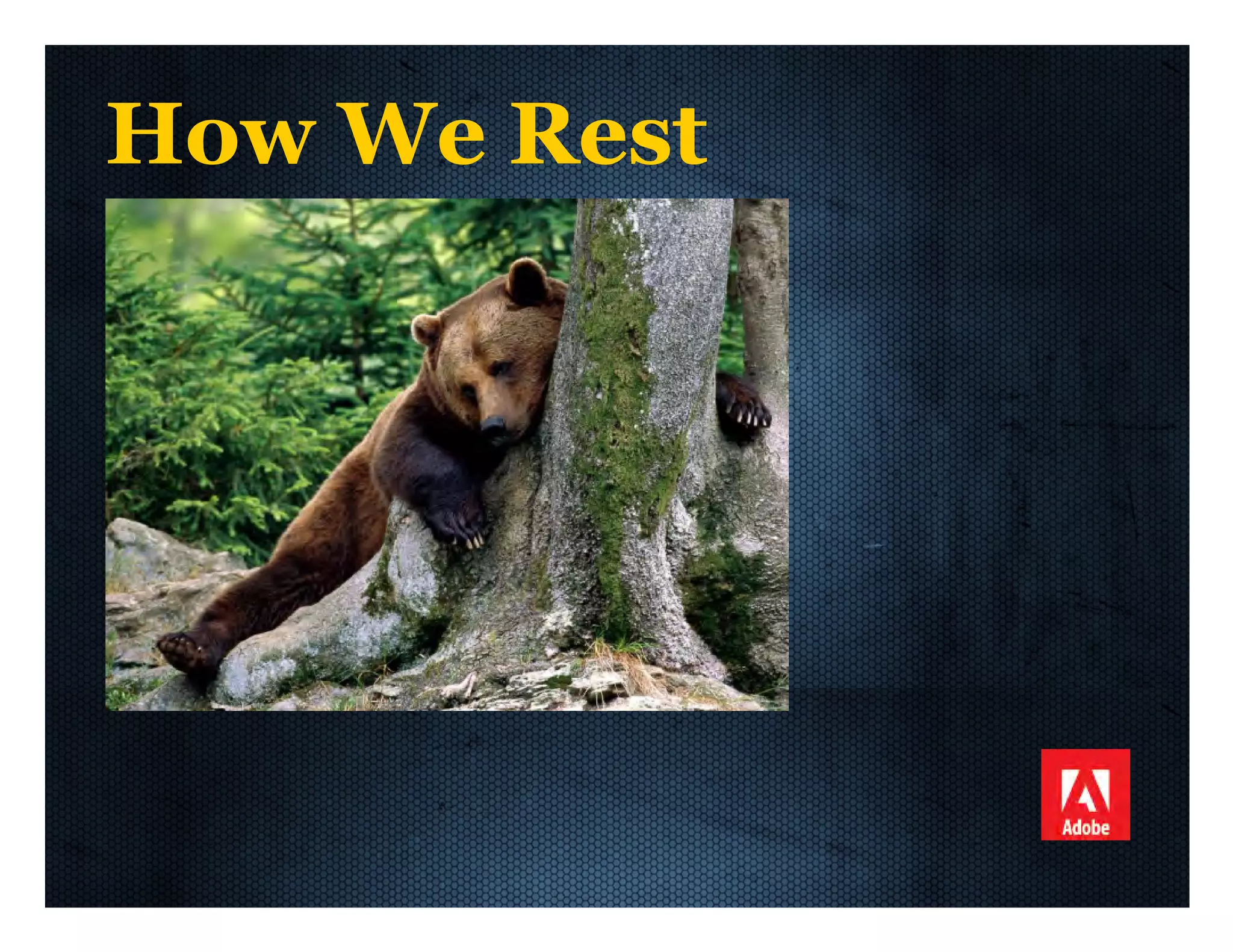 How We Rest

Adobe